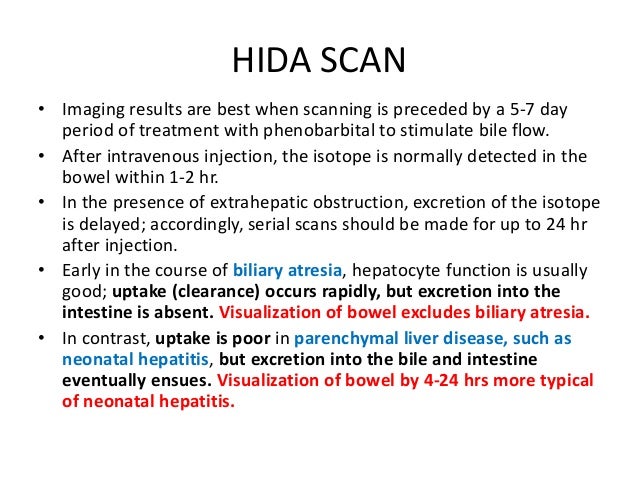 HIDA SCAN

• Imaging results are best when scanning is preceded by a 5-7 day period of treatment with phenobarbital to stimulate bile flow.

• After intravenous injection, the isotope is normally detected in the bowel within 1-2 hr.

• In the presence of extrahepatic obstruction, excretion of the isotope is delayed; accordingly, serial scans should be made for up to 24 hr after injection.

• Early in the course of biliary atresia, hepatocyte function is usually good; uptake (clearance) occurs rapidly, but excretion into the intestine is absent. Visualization of bowel excludes biliary atresia.

• In contrast, uptake is poor in parenchymal liver disease, such as neonatal hepatitis, but excretion into the bile and intestine eventually ensues. Visualization of bowel by 4-24 hrs more typical of neonatal hepatitis.